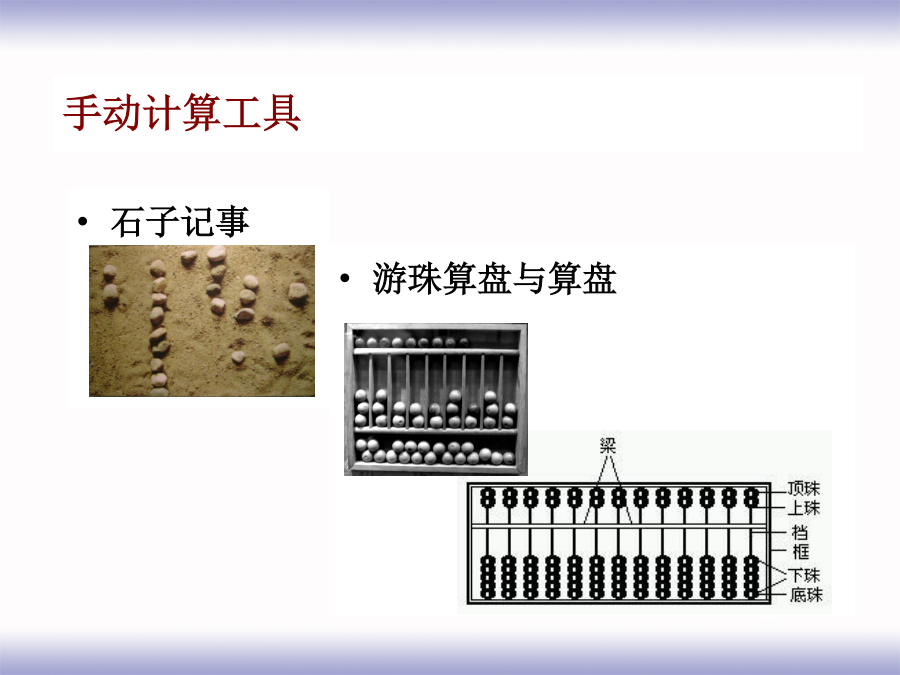 手动计算工具

• 石子记事

• 游珠算盘与算盘

梁

顶珠
上珠
档
框
下珠
底珠